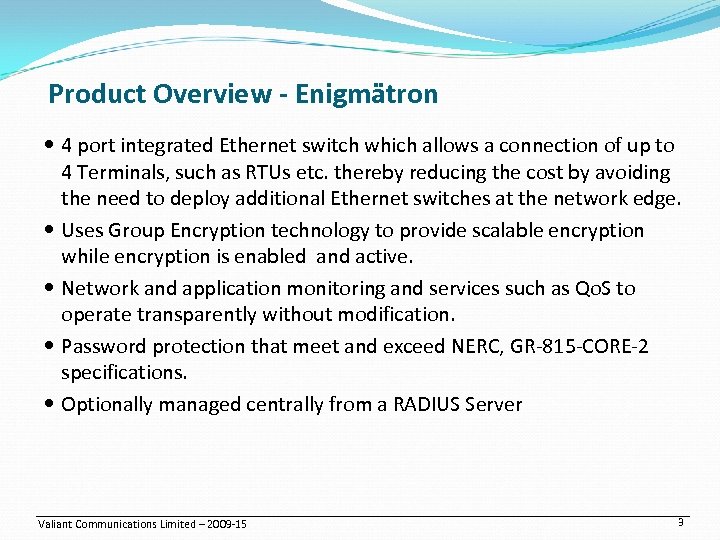 Product Overview - Enigmätron

• 4 port integrated Ethernet switch which allows a connection of up to 4 Terminals, such as RTUs etc. thereby reducing the cost by avoiding the need to deploy additional Ethernet switches at the network edge.

• Uses Group Encryption technology to provide scalable encryption while encryption is enabled and active.

• Network and application monitoring and services such as QoS to operate transparently without modification.

• Password protection that meet and exceed NERC, GR-815-CORE-2 specifications.

• Optionally managed centrally from a RADIUS Server

Valiant Communications Limited – 2009-15

3